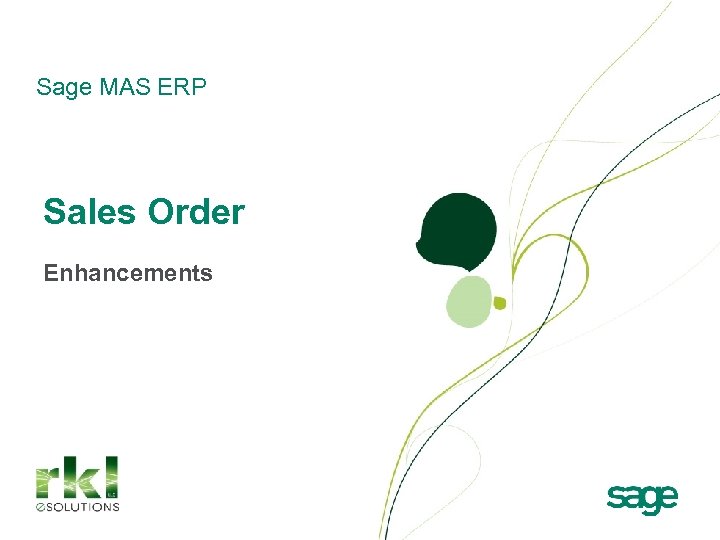 Sage MAS ERP

Sales Order

Enhancements

rkl
eSOLUTIONS

sage